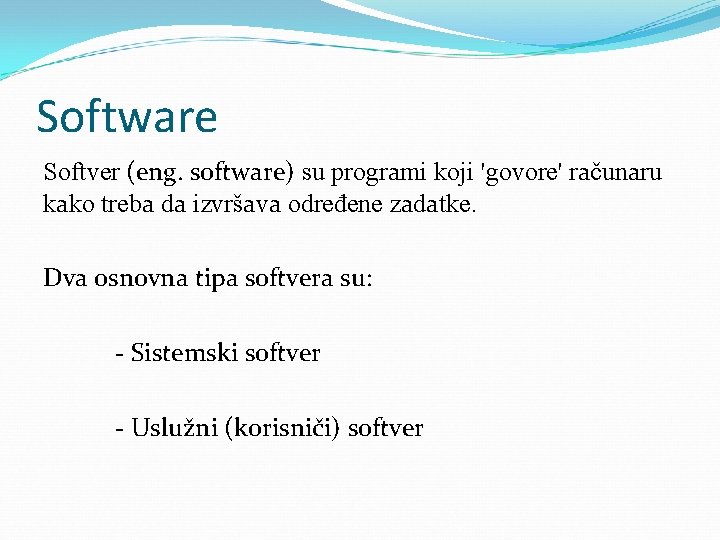 Software

Softver (eng. software) su programi koji 'govore' računaru kako treba da izvršava određene zadatke.

Dva osnovna tipa softvera su:

- Sistemski softver

- Uslužni (korisniči) softver